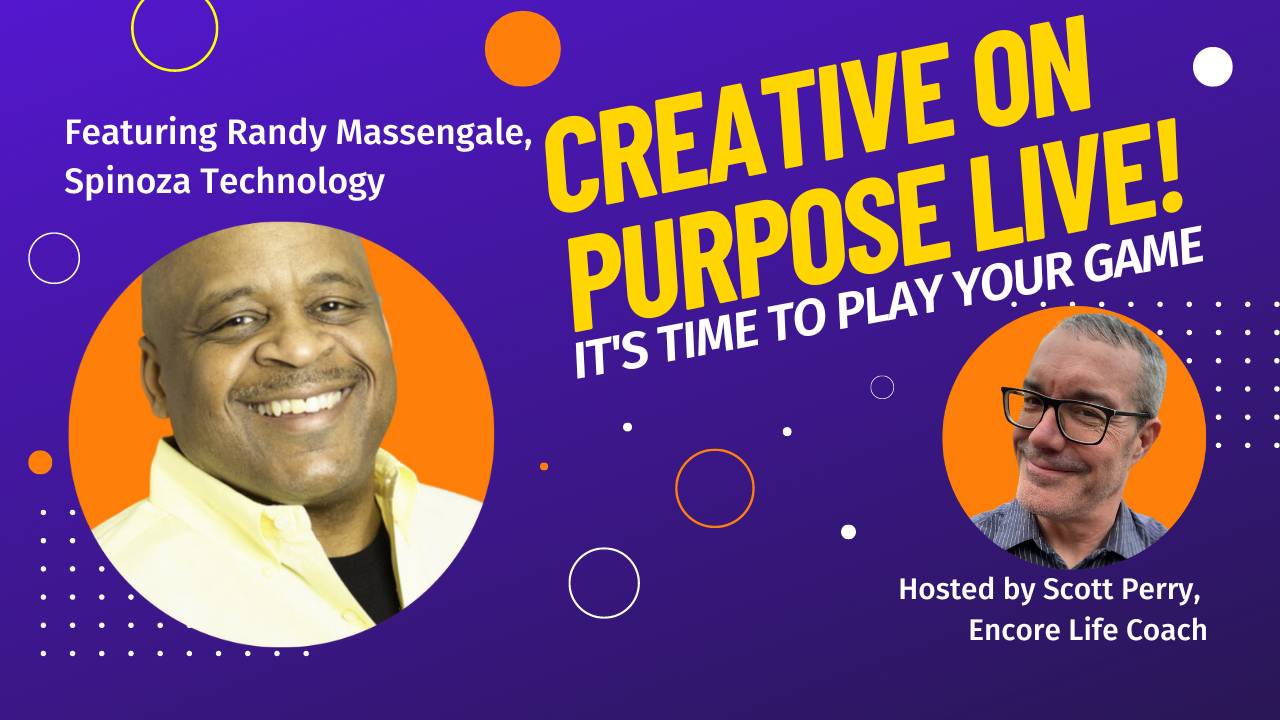 Featuring Randy Massengale, Spinoza Technology

CREATIVE ON PURPOSE LIVE!

IT'S TIME TO PLAY YOUR GAME

Hosted by Scott Perry, Encore Life Coach